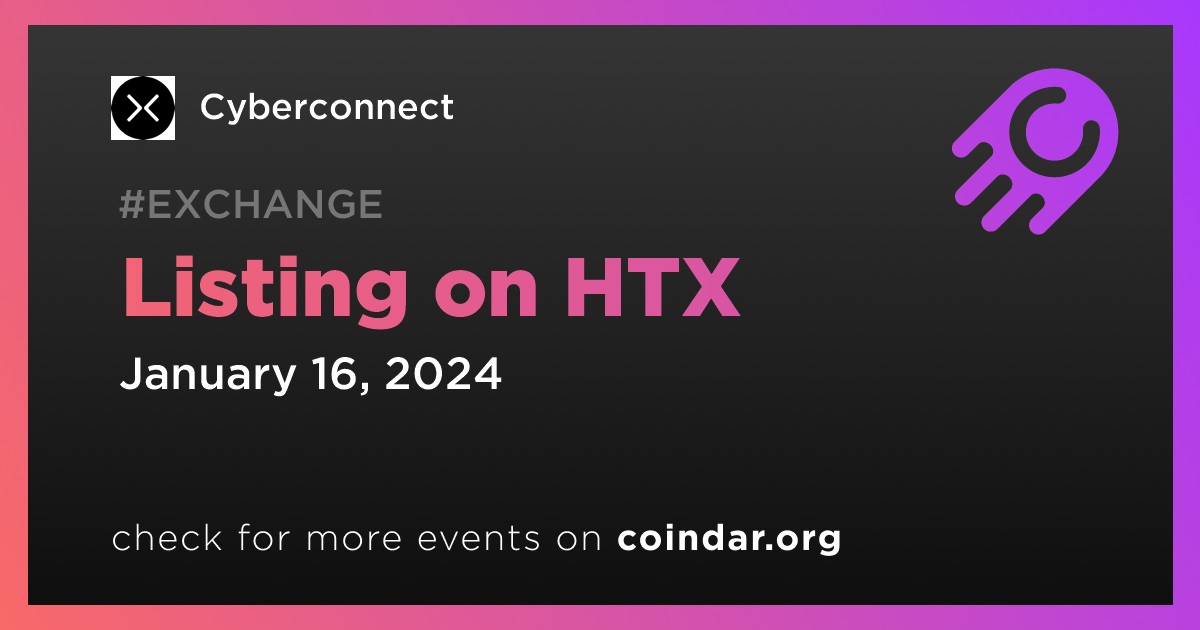 Cyberconnect

#EXCHANGE

Listing on HTX

January 16, 2024

check for more events on coindar.org